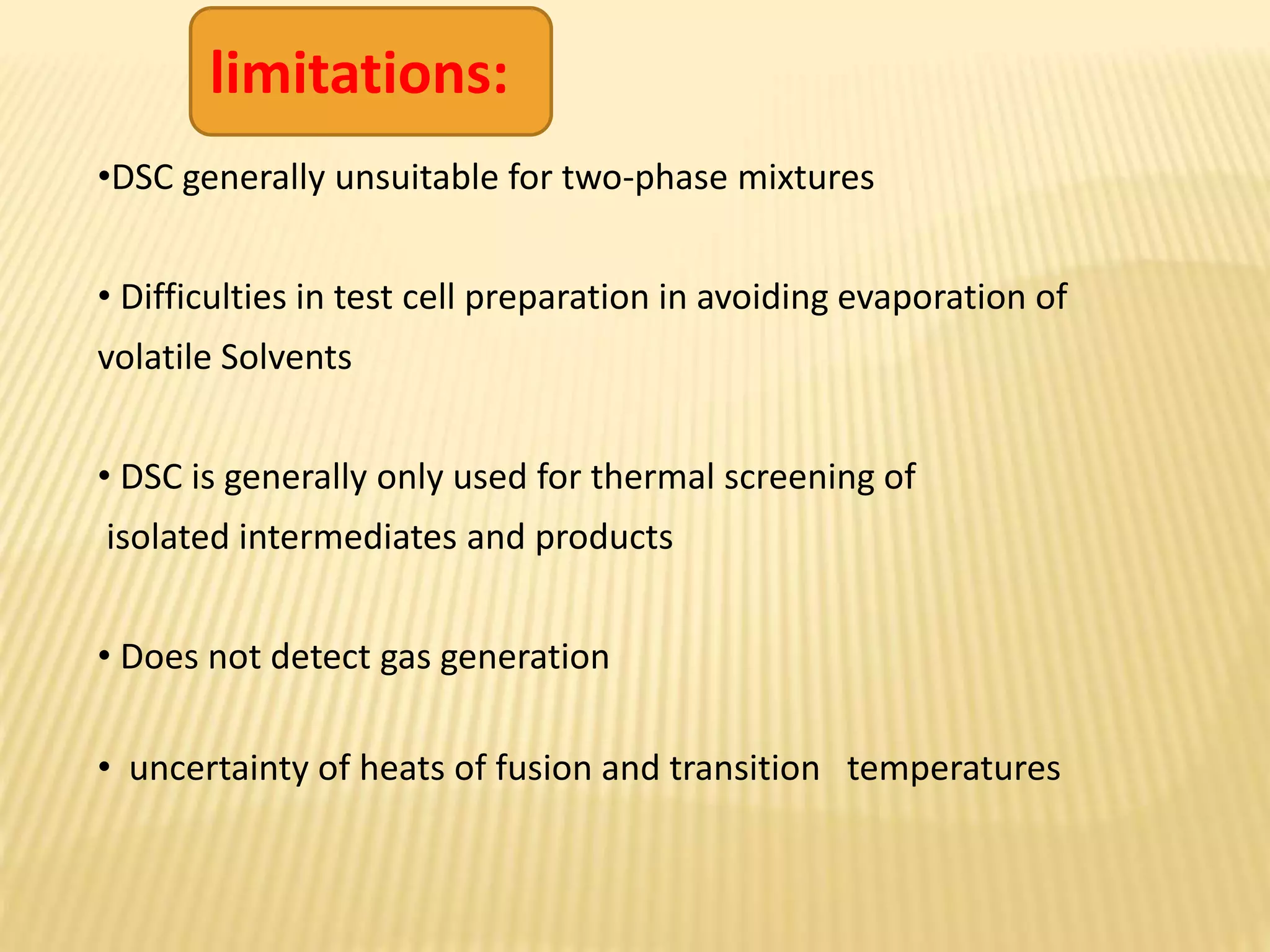 limitations:

•DSC generally unsuitable for two-phase mixtures

• Difficulties in test cell preparation in avoiding evaporation of volatile Solvents

• DSC is generally only used for thermal screening of isolated intermediates and products

• Does not detect gas generation

• uncertainty of heats of fusion and transition temperatures